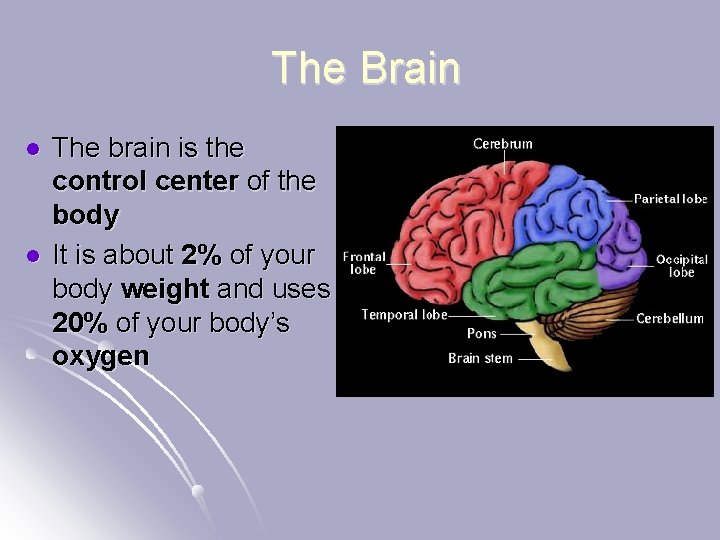 The Brain

- The brain is the control center of the body
- It is about 2% of your body weight and uses 20% of your body's oxygen

Cerebrum
Parietal lobe
Frontal lobe
Occipital lobe
Temporal lobe
Cerebellum
Pons
Brain stem